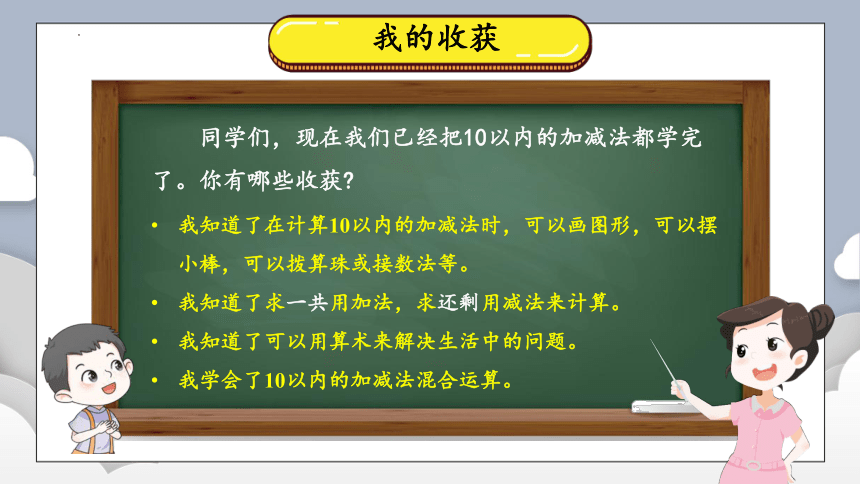 我的收获

同学们，现在我们已经把10以内的加减法都学完了。你有哪些收获？

• 我知道了在计算10以内的加减法时，可以画图形，可以摆小棒，可以拨算珠或接数法等。
• 我知道了求一共用加法，求还剩用减法来计算。
• 我知道了可以用算术来解决生活中的问题。
• 我学会了10以内的加减法混合运算。